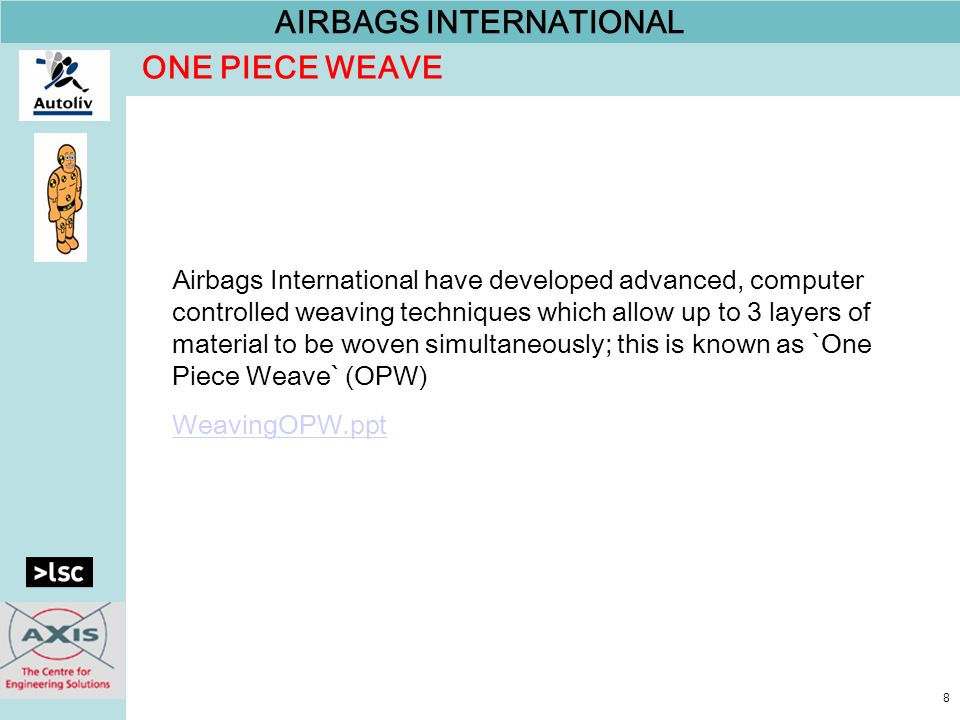 AIRBAGS INTERNATIONAL

Autoliv

ONE PIECE WEAVE

Airbags International have developed advanced, computer controlled weaving techniques which allow up to 3 layers of material to be woven simultaneously; this is known as `One Piece Weave` (OPW)

WeavingOPW.ppt

>lsc

AXIS

The Centre for Engineering Solutions

8